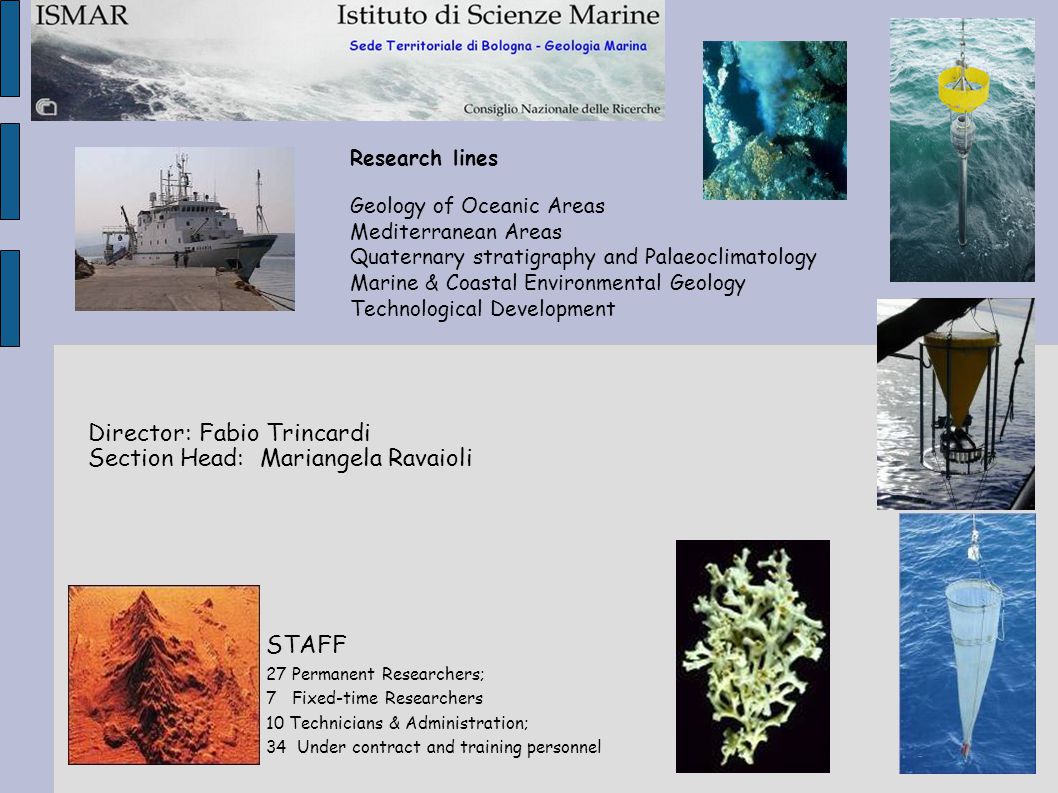 ISMAR Istituto di Scienze Marine
Sede Territoriale di Bologna - Geologia Marina
Consiglio Nazionale delle Ricerche

Research lines

Geology of Oceanic Areas
Mediterranean Areas
Quaternary stratigraphy and Palaeoclimatology
Marine & Coastal Environmental Geology
Technological Development

Director: Fabio Trincardi
Section Head: Mariangela Ravaioli

STAFF
27 Permanent Researchers;
7 Fixed-time Researchers
10 Technicians & Administration;
34 Under contract and training personnel